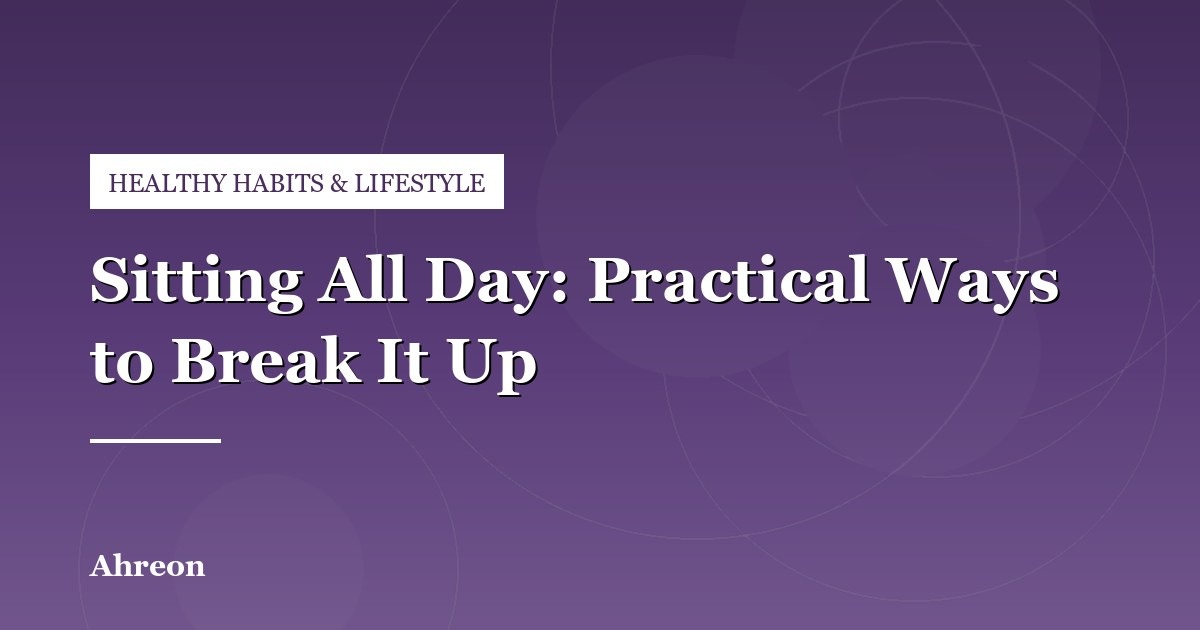 HEALTHY HABITS & LIFESTYLE

Sitting All Day: Practical Ways to Break It Up

Ahreon